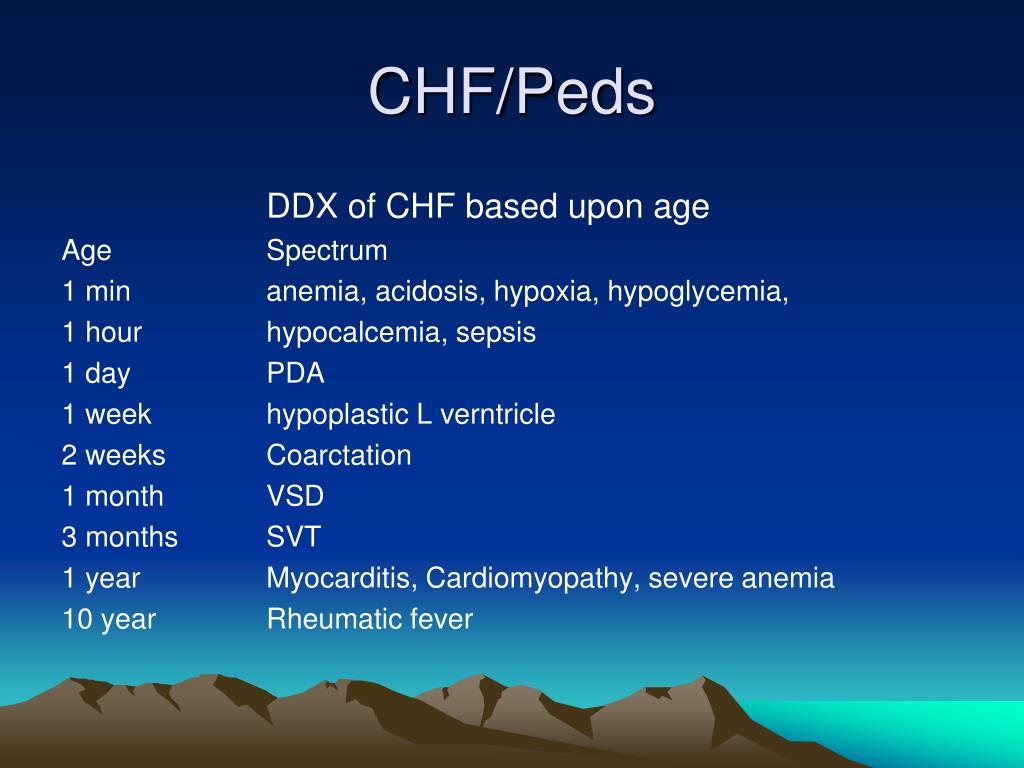 CHF/Peds

DDX of CHF based upon age

| Age | Spectrum |
|---|---|
| 1 min | anemia, acidosis, hypoxia, hypoglycemia, |
| 1 hour | hypocalcemia, sepsis |
| 1 day | PDA |
| 1 week | hypoplastic L verntricle |
| 2 weeks | Coarctation |
| 1 month | VSD |
| 3 months | SVT |
| 1 year | Myocarditis, Cardiomyopathy, severe anemia |
| 10 year | Rheumatic fever |